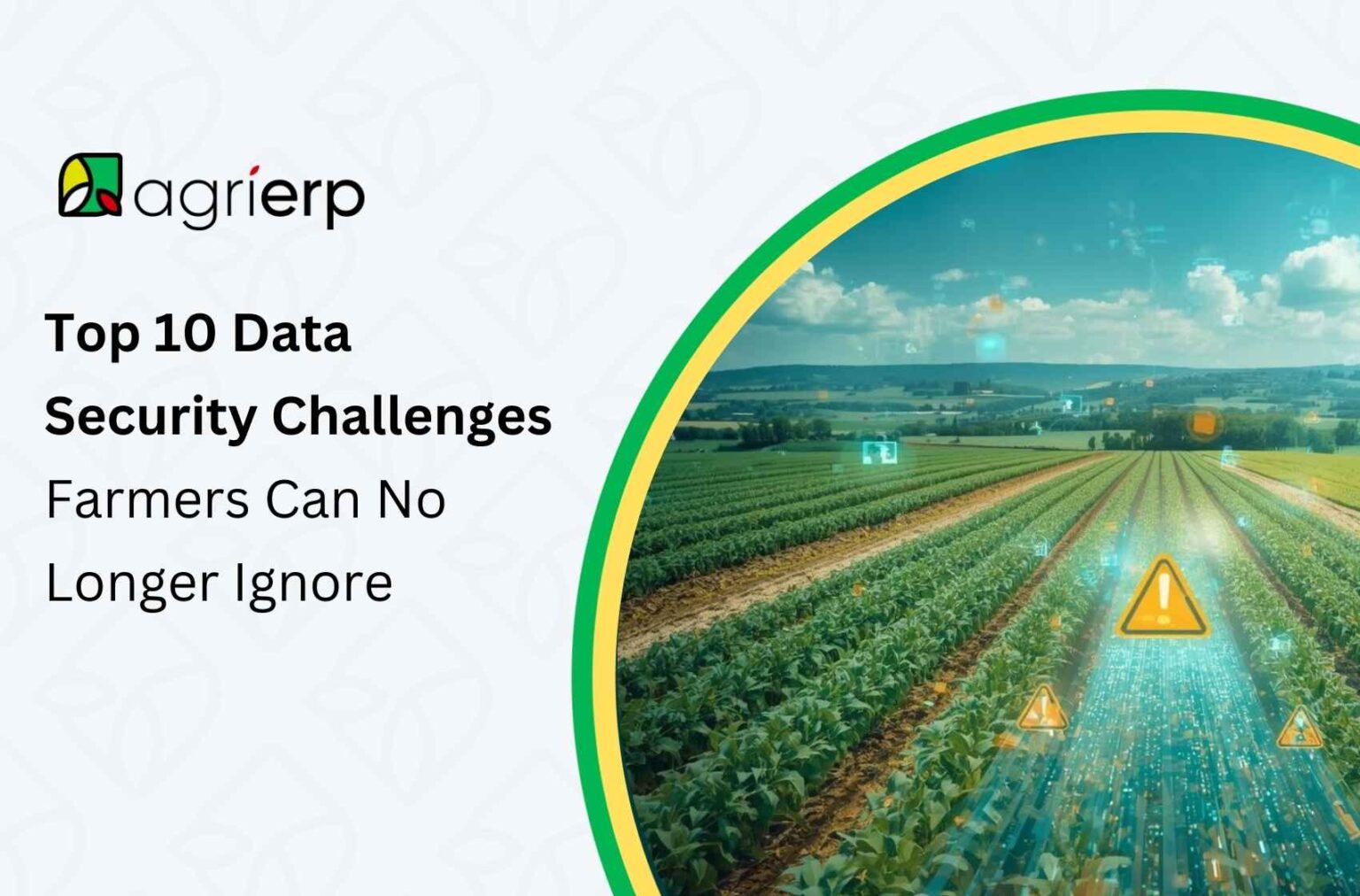 agrierp

Top 10 Data Security Challenges Farmers Can No Longer Ignore